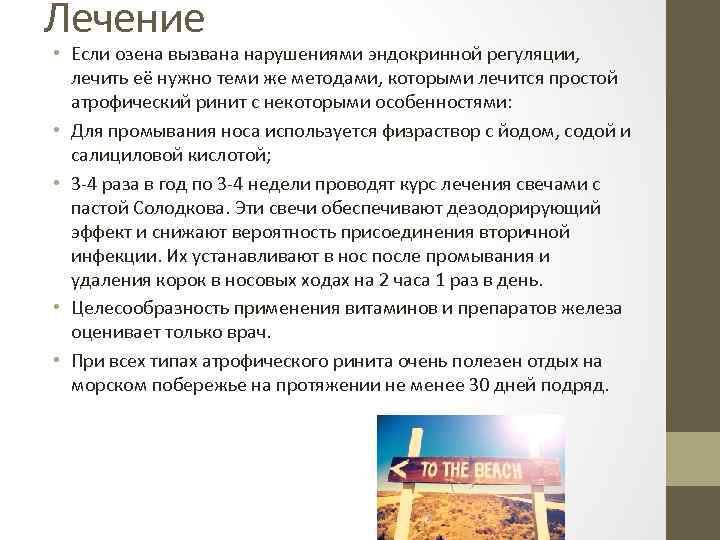 Лечение

• Если озена вызвана нарушениями эндокринной регуляции, лечить её нужно теми же методами, которыми лечится простой атрофический ринит с некоторыми особенностями:

• Для промывания носа используется физраствор с йодом, содой и салициловой кислотой;

• 3-4 раза в год по 3-4 недели проводят курс лечения свечами с пастой Солодкова. Эти свечи обеспечивают дезодорирующий эффект и снижают вероятность присоединения вторичной инфекции. Их устанавливают в нос после промывания и удаления корок в носовых ходах на 2 часа 1 раз в день.

• Целесообразность применения витаминов и препаратов железа оценивает только врач.

• При всех типах атрофического ринита очень полезен отдых на морском побережье на протяжении не менее 30 дней подряд.

TO THE BEACH